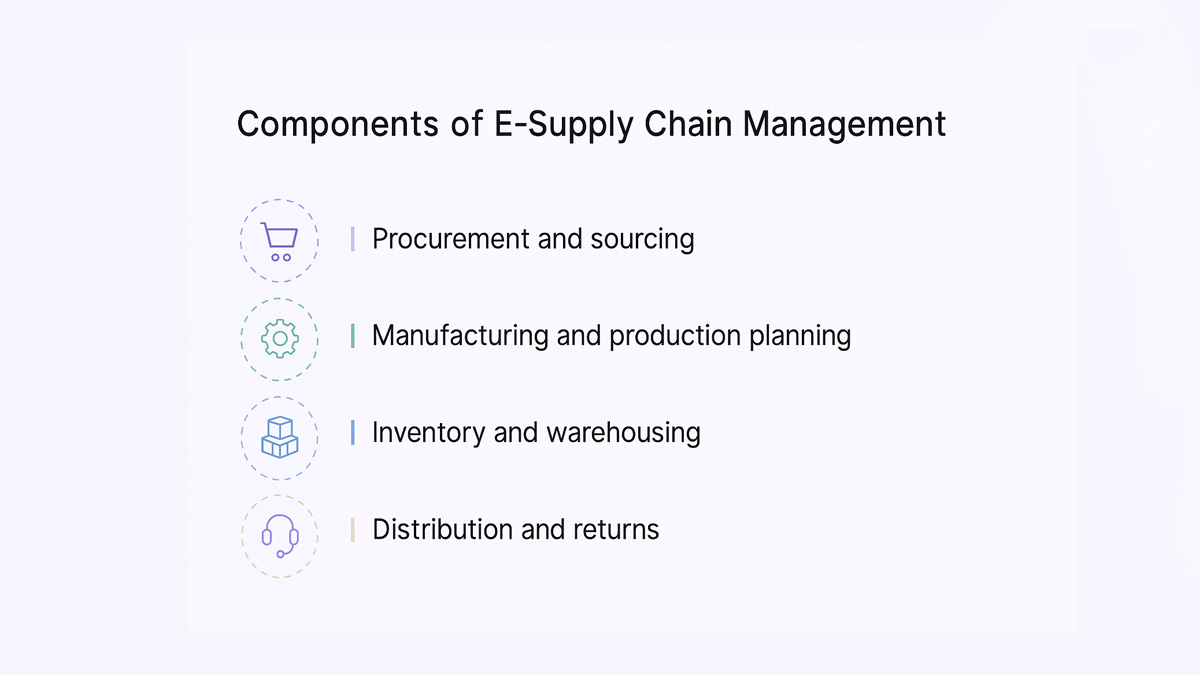 Components of E-Supply Chain Management

Procurement and sourcing

Manufacturing and production planning

Inventory and warehousing

Distribution and returns